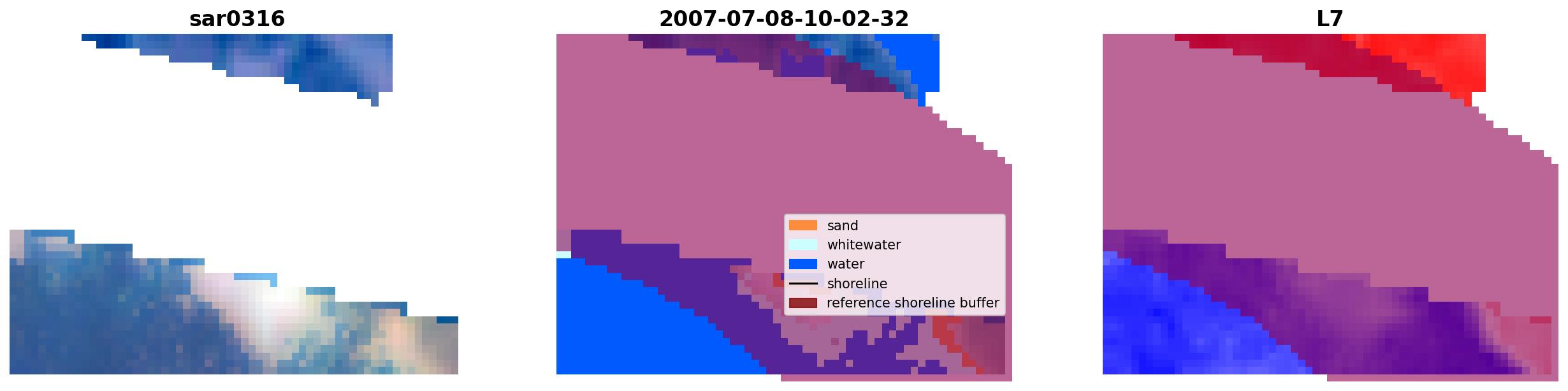 sar0316

2007-07-08-10-02-32

sand
whitewater
water
shoreline
reference shoreline buffer

L7